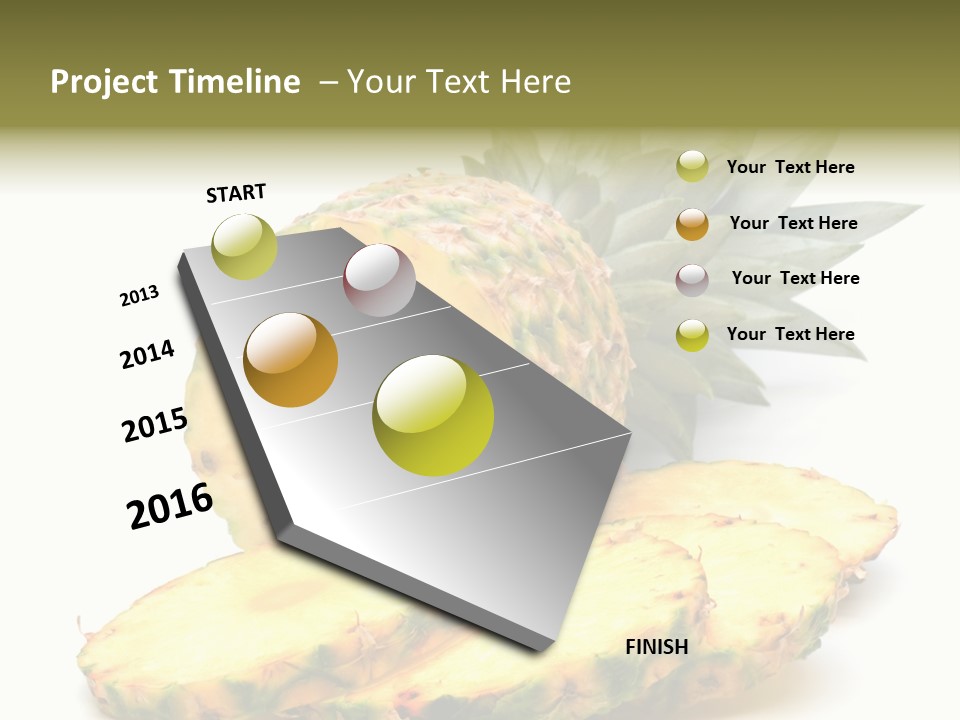 Project Timeline – Your Text Here

START

2013

2014

2015

2016

FINISH

Your Text Here

Your Text Here

Your Text Here

Your Text Here